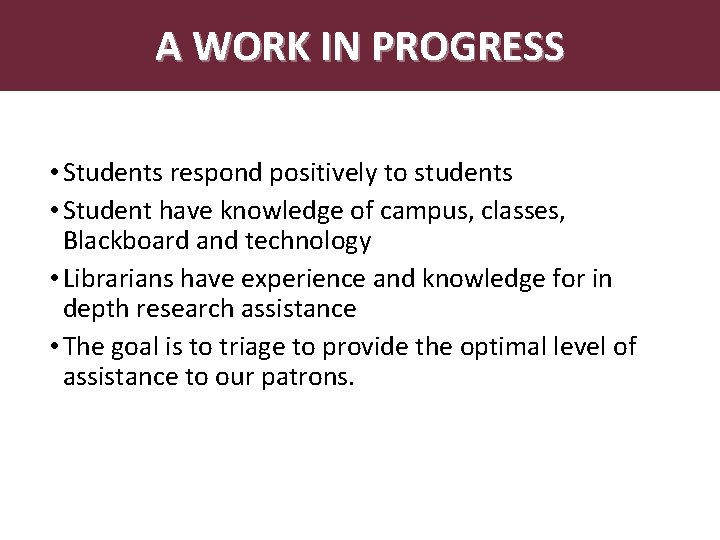 A WORK IN PROGRESS

• Students respond positively to students
• Student have knowledge of campus, classes, Blackboard and technology
• Librarians have experience and knowledge for in depth research assistance
• The goal is to triage to provide the optimal level of assistance to our patrons.